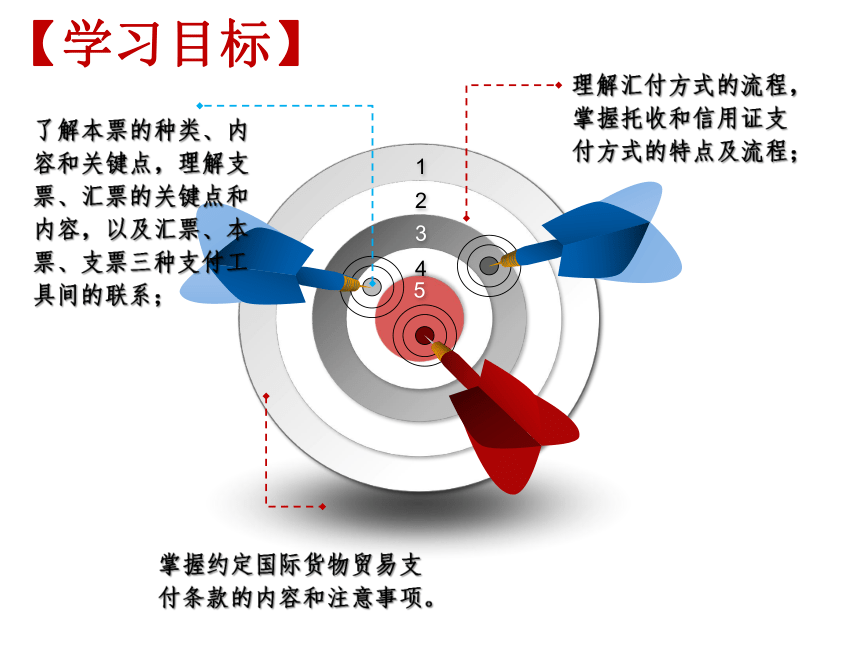 【学习目标】

了解本票的种类、内容和关键点，理解支票、汇票的关键点和内容，以及汇票、本票、支票三种支付工具间的联系；

理解汇付方式的流程，掌握托收和信用证支付方式的特点及流程；

1
2
3
4
5

掌握约定国际货物贸易支付条款的内容和注意事项。